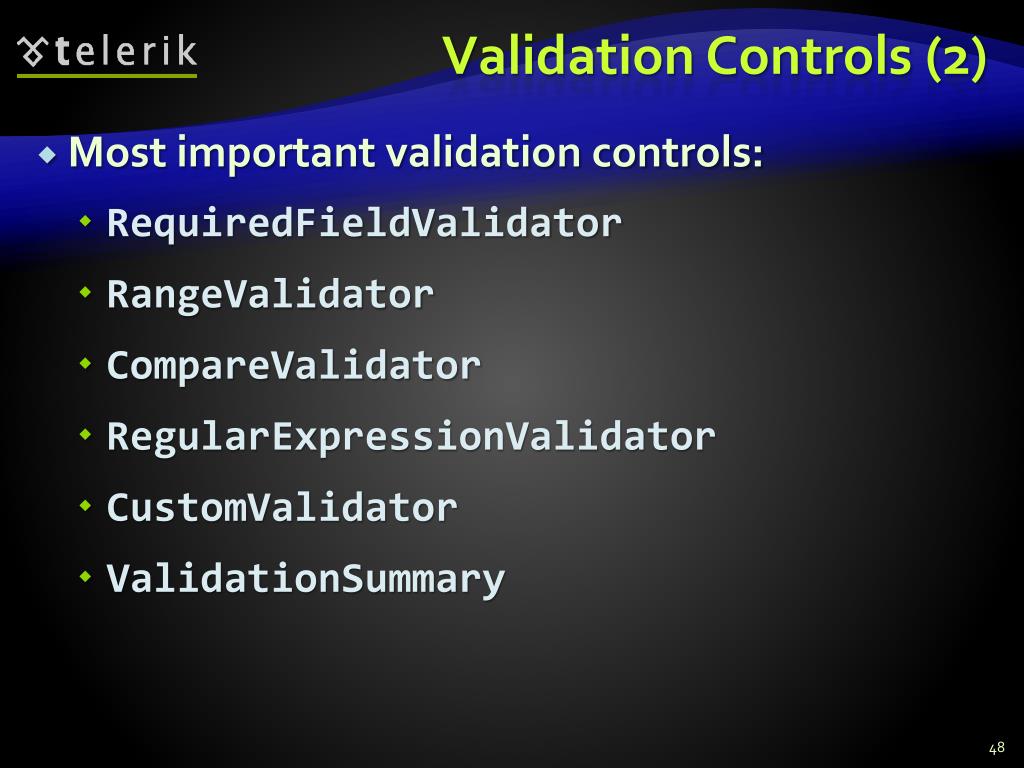 telerik

Validation Controls (2)

Most important validation controls:

RequiredFieldValidator

RangeValidator

CompareValidator

RegularExpressionValidator

CustomValidator

ValidationSummary

48